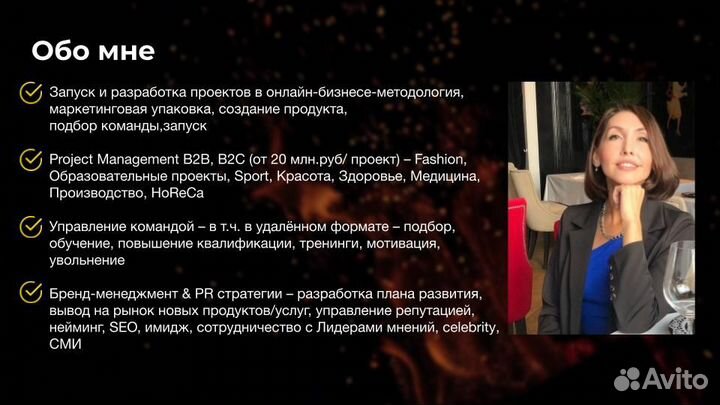 Обо мне

Запуск и разработка проектов в онлайн-бизнесе-методология, маркетинговая упаковка, создание продукта, подбор команды,запуск

Project Management B2B, B2C (от 20 млн.руб/ проект) – Fashion, Образовательные проекты, Sport, Красота, Здоровье, Медицина, Производство, HoReCa

Управление командой – в т.ч. в удалённом формате – подбор, обучение, повышение квалификации, тренинги, мотивация, увольнение

Бренд-менеджмент & PR стратегии – разработка плана развития, вывод на рынок новых продуктов/услуг, управление репутацией, нейминг, SEO, имидж, сотрудничество с Лидерами мнений, celebrity, СМИ

Avito